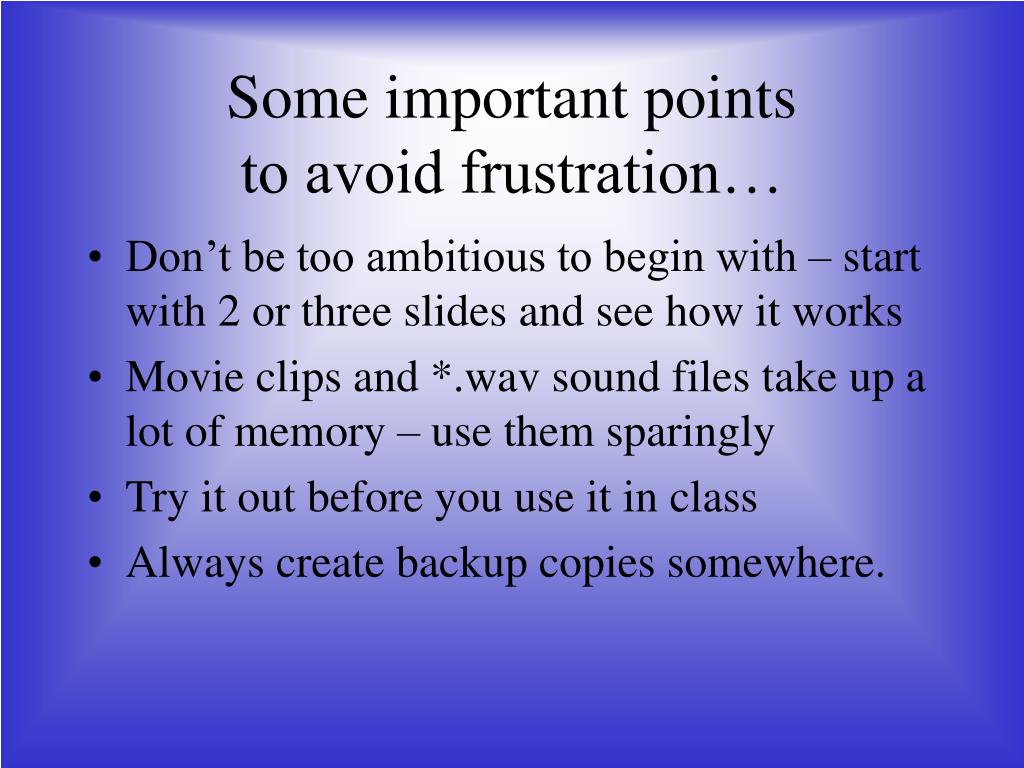 Some important points
to avoid frustration…

• Don’t be too ambitious to begin with – start with 2 or three slides and see how it works
• Movie clips and *.wav sound files take up a lot of memory – use them sparingly
• Try it out before you use it in class
• Always create backup copies somewhere.